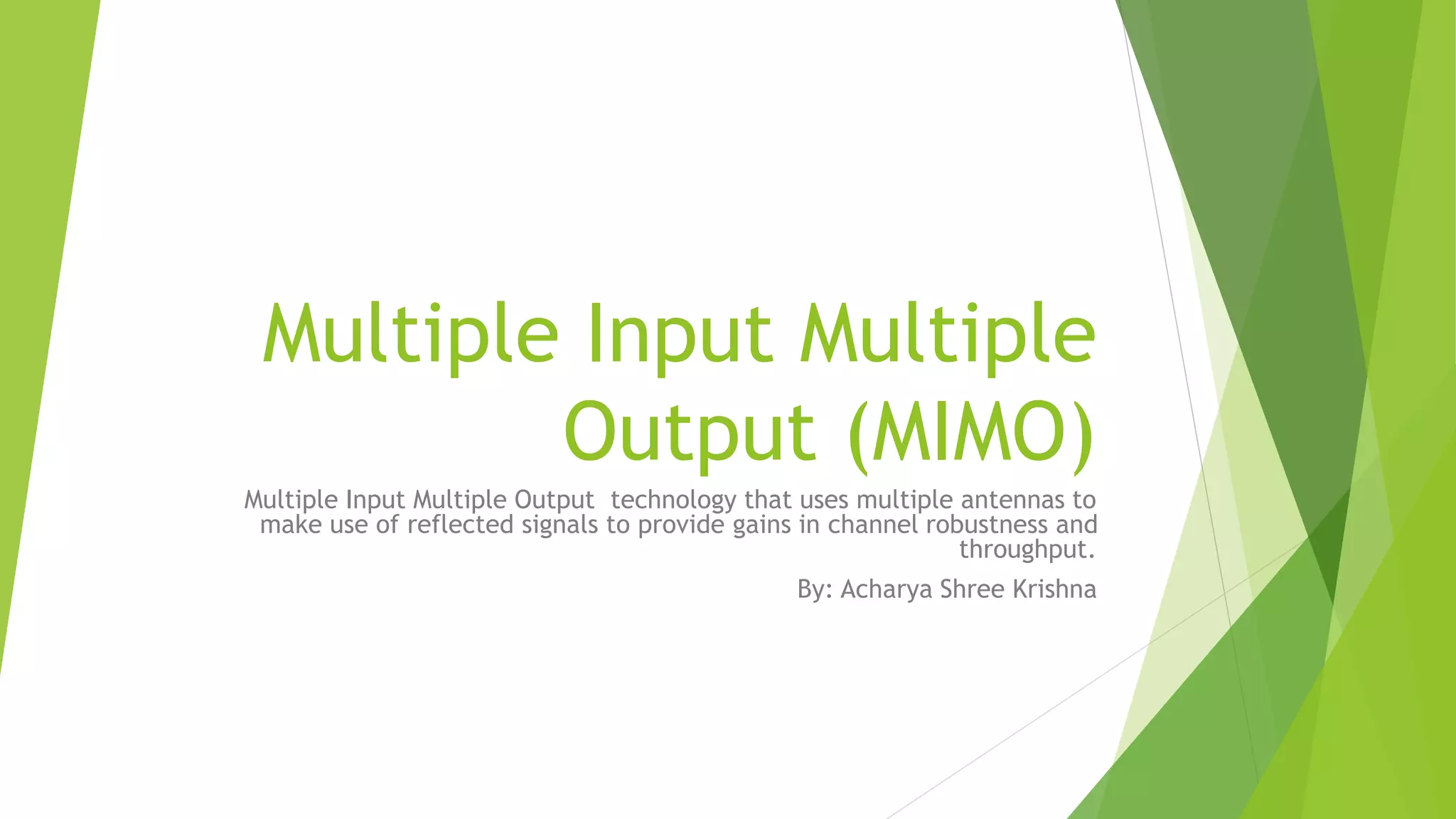 Multiple Input Multiple Output (MIMO)

Multiple Input Multiple Output  technology that uses multiple antennas to make use of reflected signals to provide gains in channel robustness and throughput.

By: Acharya Shree Krishna